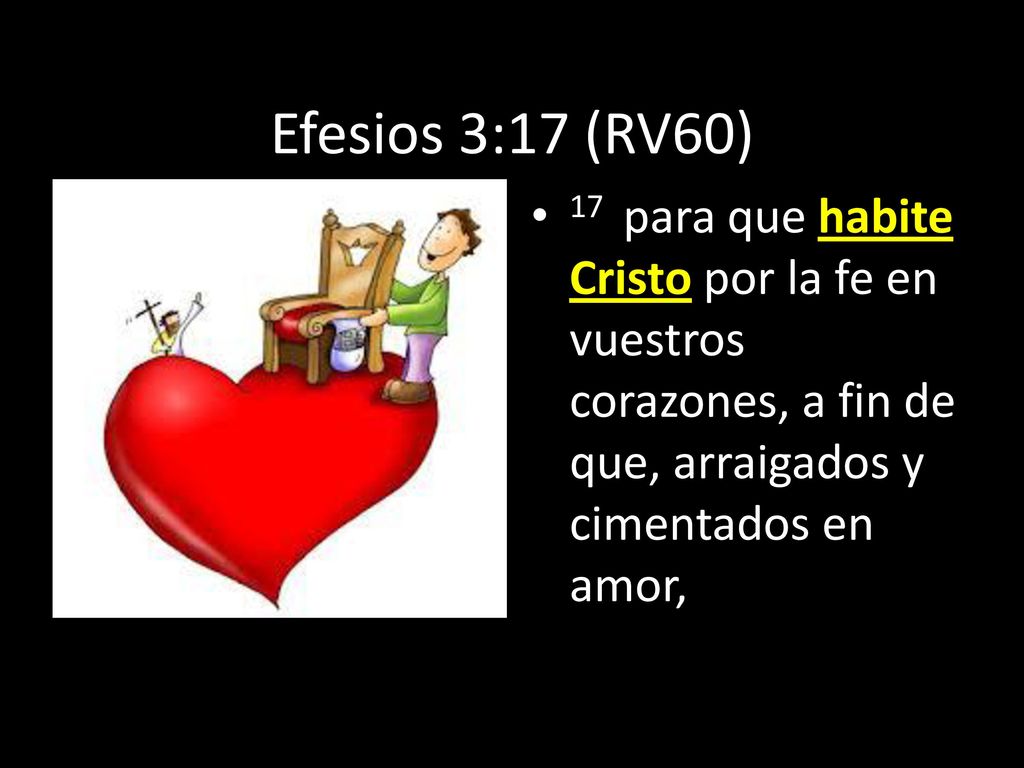 Efesios 3:17 (RV60)

• $^{17}$ para que habite Cristo por la fe en vuestros corazones, a fin de que, arraigados y cimentados en amor,